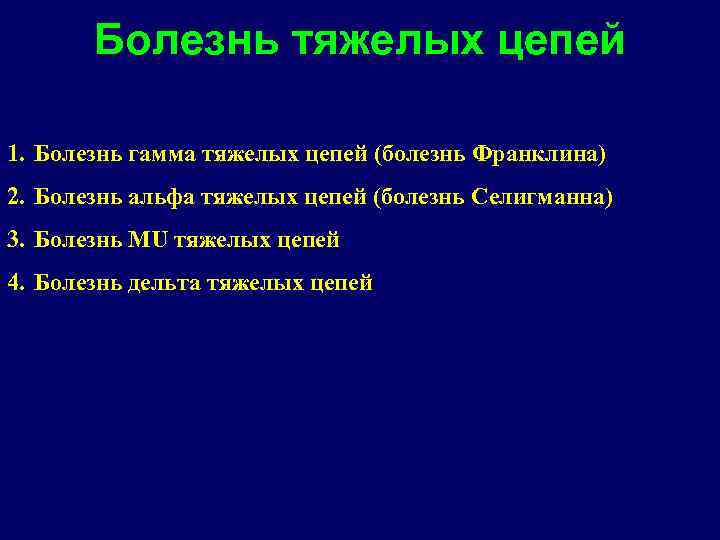 Болезнь тяжелых цепей

1. Болезнь гамма тяжелых цепей (болезнь Франклина)
2. Болезнь альфа тяжелых цепей (болезнь Селигманна)
3. Болезнь MU тяжелых цепей
4. Болезнь дельта тяжелых цепей